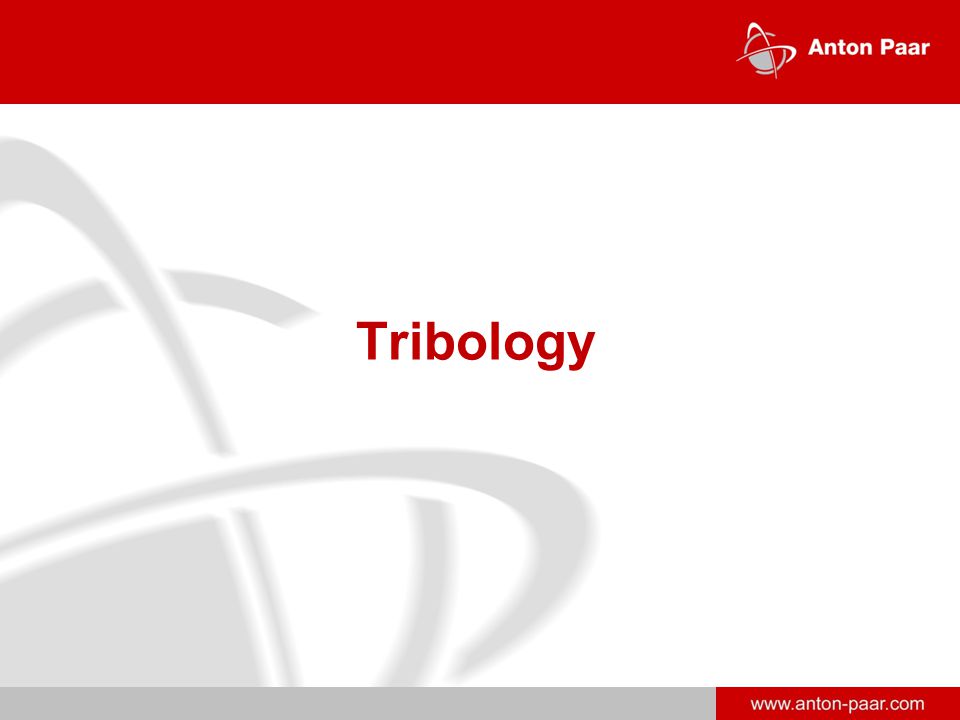 Anton Paar

Tribology

www.anton-paar.com